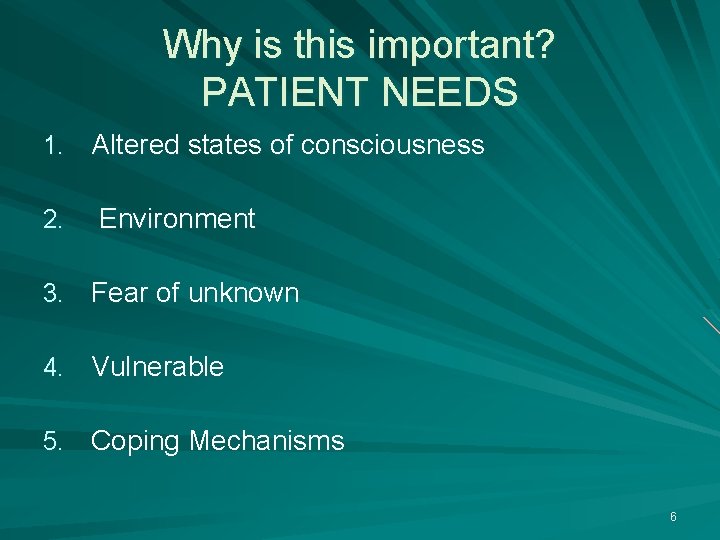 Why is this important?
PATIENT NEEDS

1. Altered states of consciousness

2. Environment

3. Fear of unknown

4. Vulnerable

5. Coping Mechanisms

6